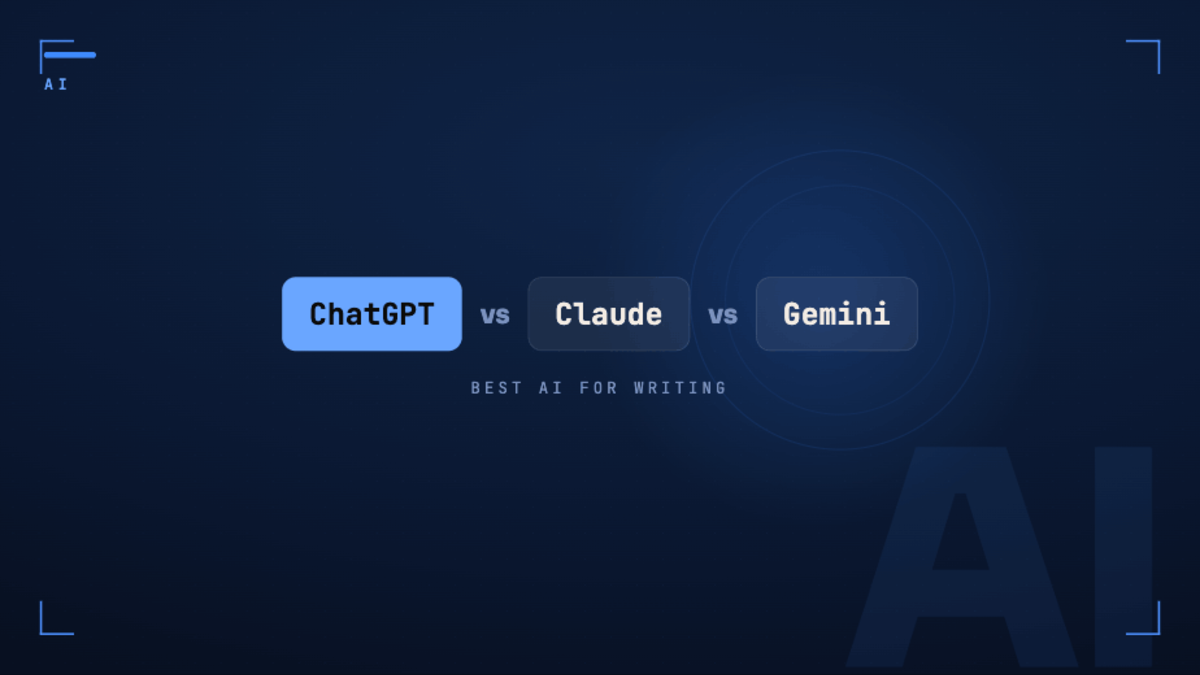 AI

ChatGPT vs Claude vs Gemini

BEST AI FOR WRITING

AI